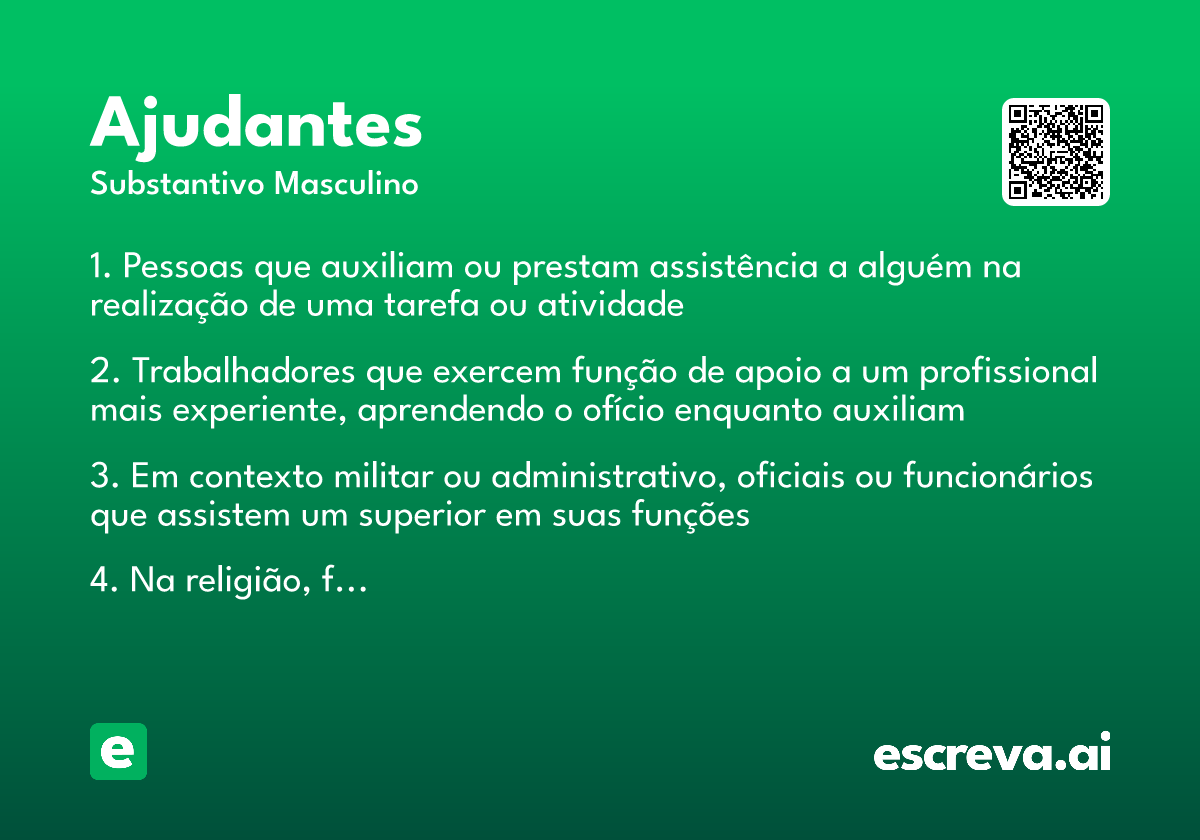 Ajudantes
Substantivo Masculino

1. Pessoas que auxiliam ou prestam assistência a alguém na realização de uma tarefa ou atividade

2. Trabalhadores que exercem função de apoio a um profissional mais experiente, aprendendo o ofício enquanto auxiliam

3. Em contexto militar ou administrativo, oficiais ou funcionários que assistem um superior em suas funções

4. Na religião, f...

e

escreva.ai